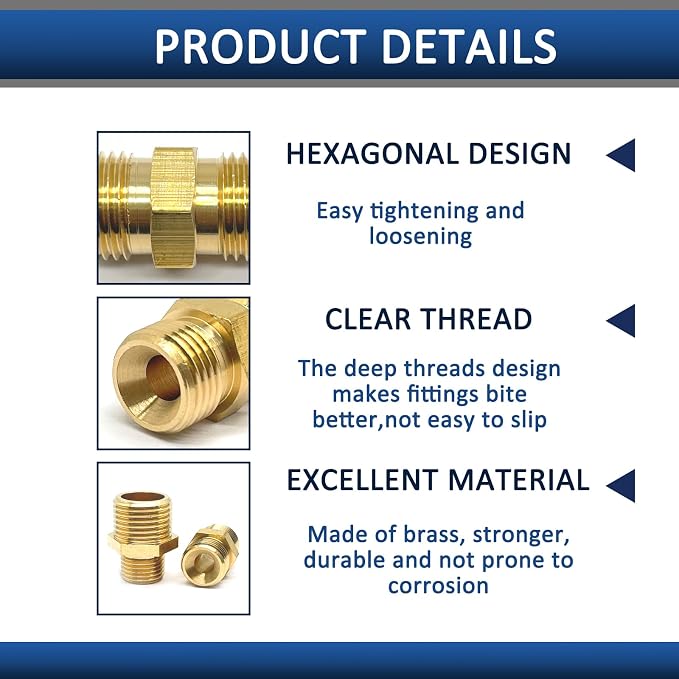 PRODUCT DETAILS

HEXAGONAL DESIGN

Easy tightening and loosening

CLEAR THREAD

The deep threads design makes fittings bite better,not easy to slip

EXCELLENT MATERIAL

Made of brass, stronger, durable and not prone to corrosion